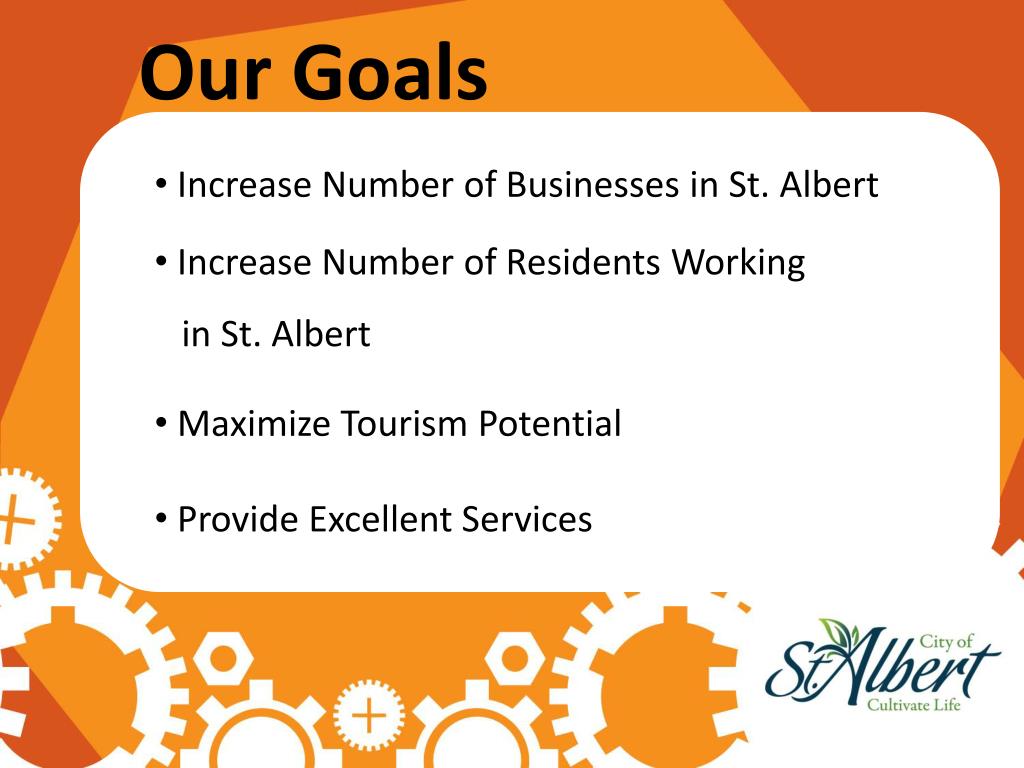 Our Goals

• Increase Number of Businesses in St. Albert

• Increase Number of Residents Working in St. Albert

• Maximize Tourism Potential

• Provide Excellent Services

City of
St. Albert
Cultivate Life